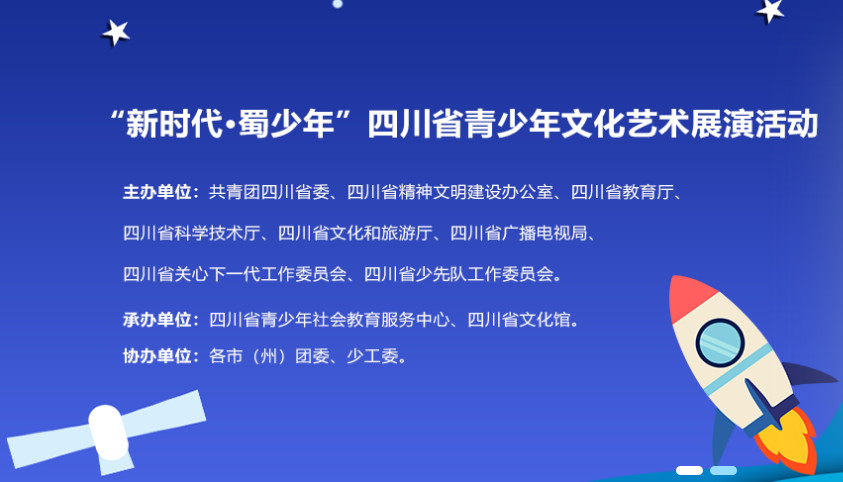 “新时代·蜀少年”四川省青少年文化艺术展演活动

主办单位：共青团四川省委、四川省精神文明建设办公室、四川省教育厅、四川省科学技术厅、四川省文化和旅游厅、四川省广播电视局、四川省关心下一代工作委员会、四川省少先队工作委员会。

承办单位：四川省青少年社会教育服务中心、四川省文化馆。

协办单位：各市（州）团委、少工委。